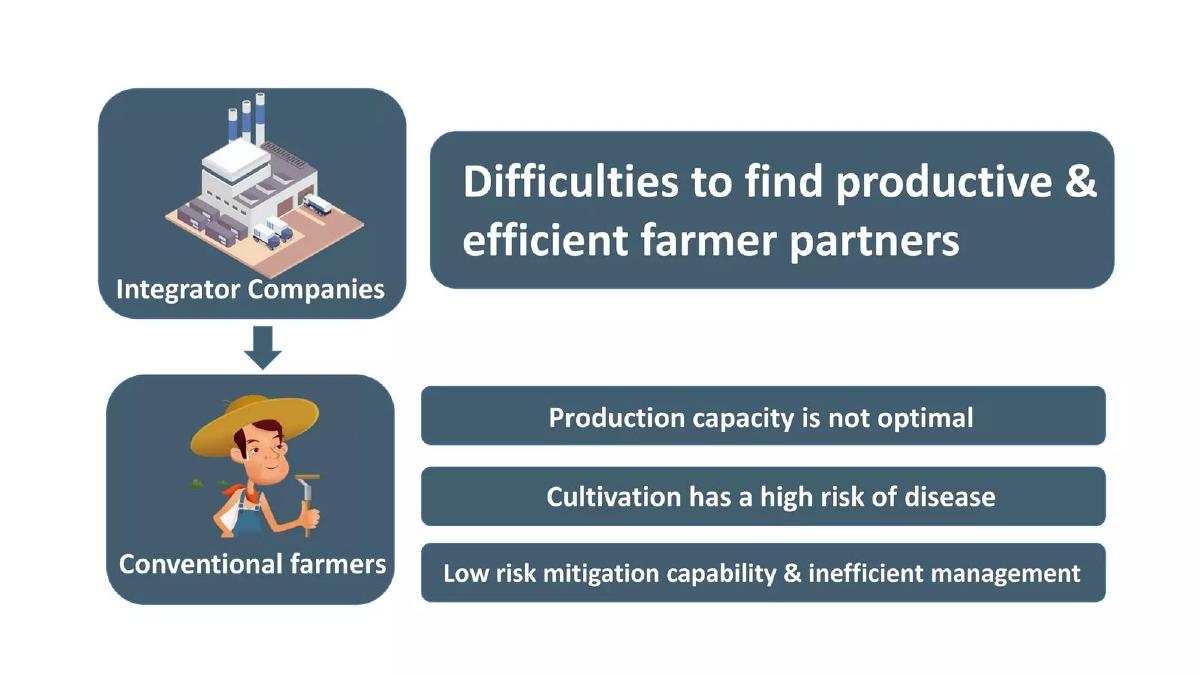 Integrator Companies

Difficulties to find productive & efficient farmer partners

Conventional farmers

Production capacity is not optimal

Cultivation has a high risk of disease

Low risk mitigation capability & inefficient management